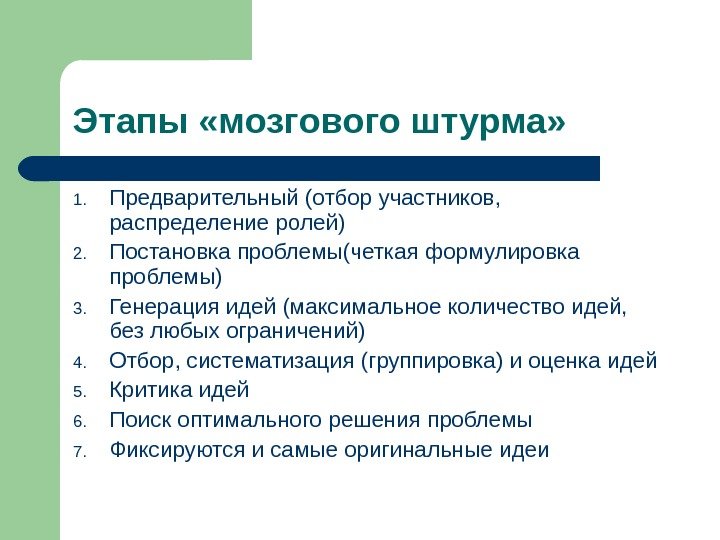 Этапы «мозгового штурма»

1. Предварительный (отбор участников, распределение ролей)
2. Постановка проблемы(четкая формулировка проблемы)
3. Генерация идей (максимальное количество идей, без любых ограничений)
4. Отбор, систематизация (группировка) и оценка идей
5. Критика идей
6. Поиск оптимального решения проблемы
7. Фиксируются и самые оригинальные идеи